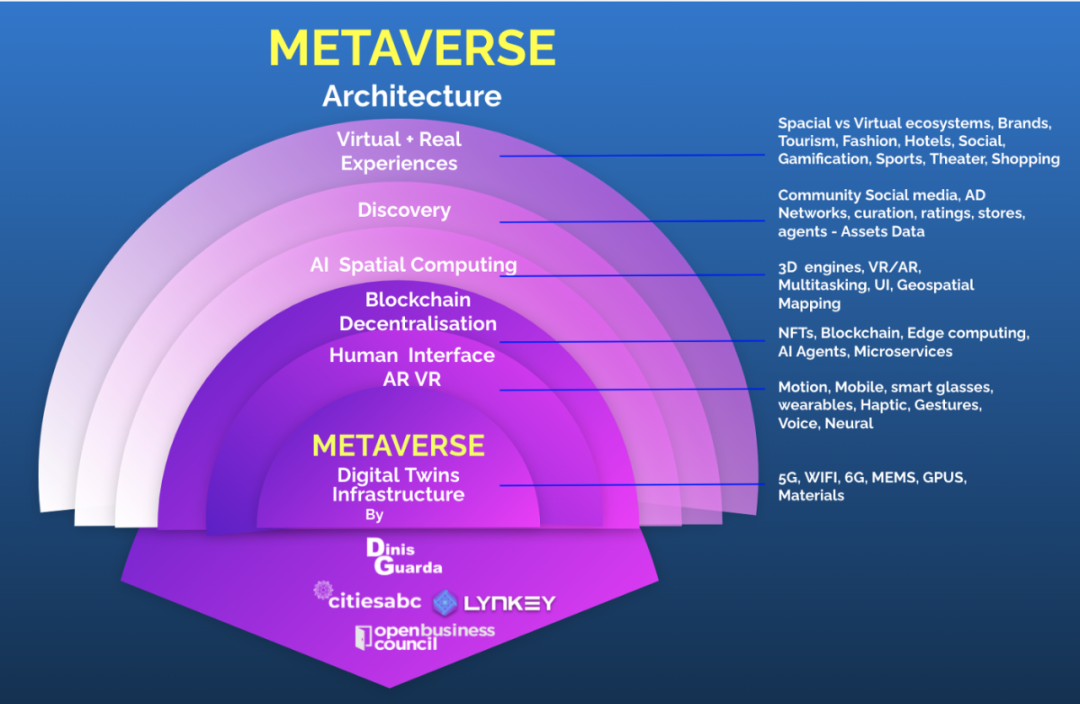 METAVERSE
Architecture

Virtual + Real Experiences

Discovery

AI Spatial Computing

Blockchain Decentralisation

Human Interface AR VR

METAVERSE
Digital Twins Infrastructure
By

Dinis Guarda

citiesabc LYNKEY

openbusiness council

Spacial vs Virtual ecosystems, Brands, Tourism, Fashion, Hotels, Social, Gamification, Sports, Theater, Shopping

Community Social media, AD Networks, curation, ratings, stores, agents - Assets Data

3D engines, VR/AR, Multitasking, UI, Geospatial Mapping

NFTs, Blockchain, Edge computing, AI Agents, Microservices

Motion, Mobile, smart glasses, wearables, Haptic, Gestures, Voice, Neural

5G, WIFI, 6G, MEMS, GPUS, Materials